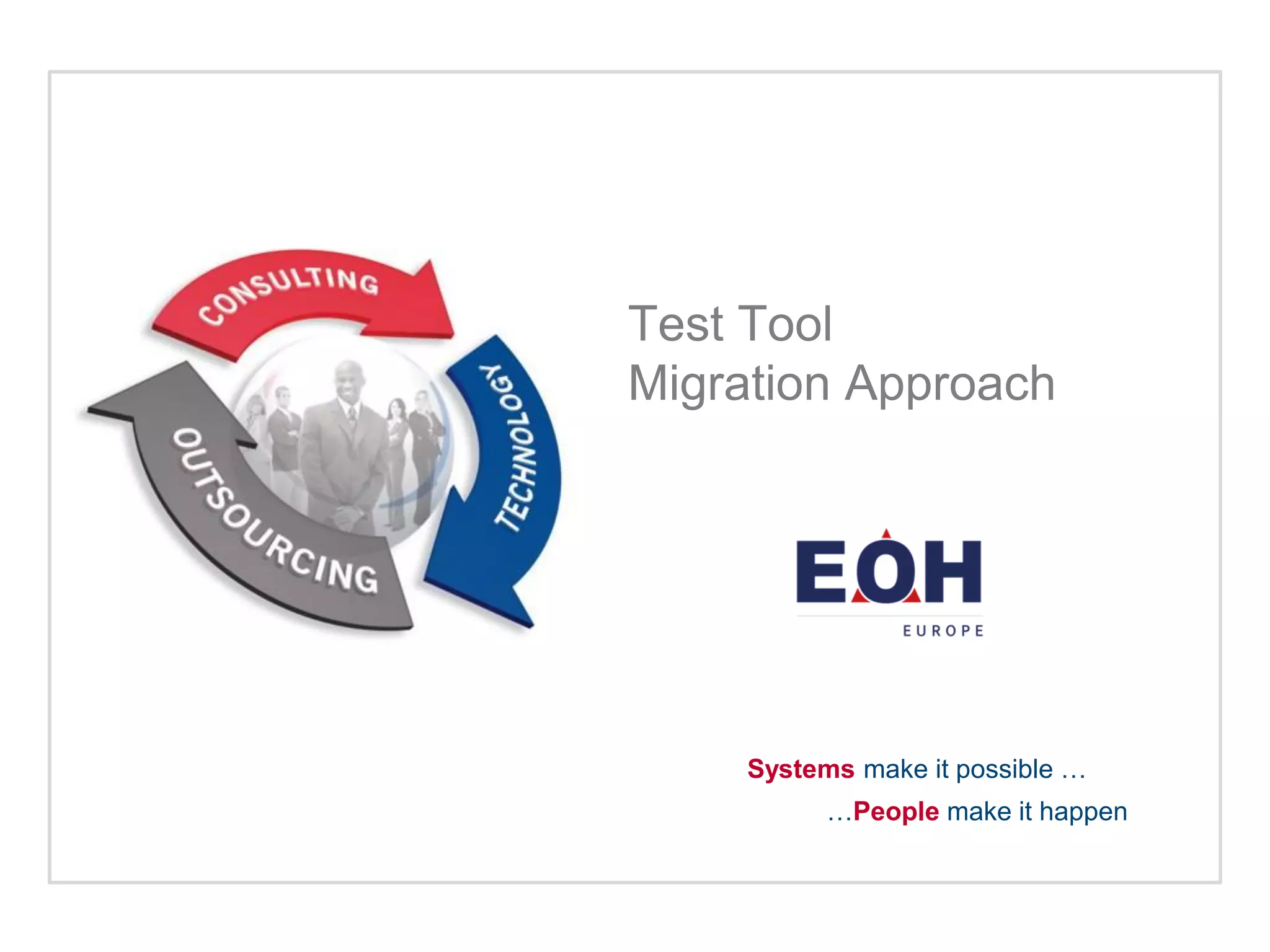 CONSULTING
TECHNOLOGY
OUTSOURCING

Test Tool
Migration Approach

EOH
EUROPE

Systems make it possible …
…People make it happen